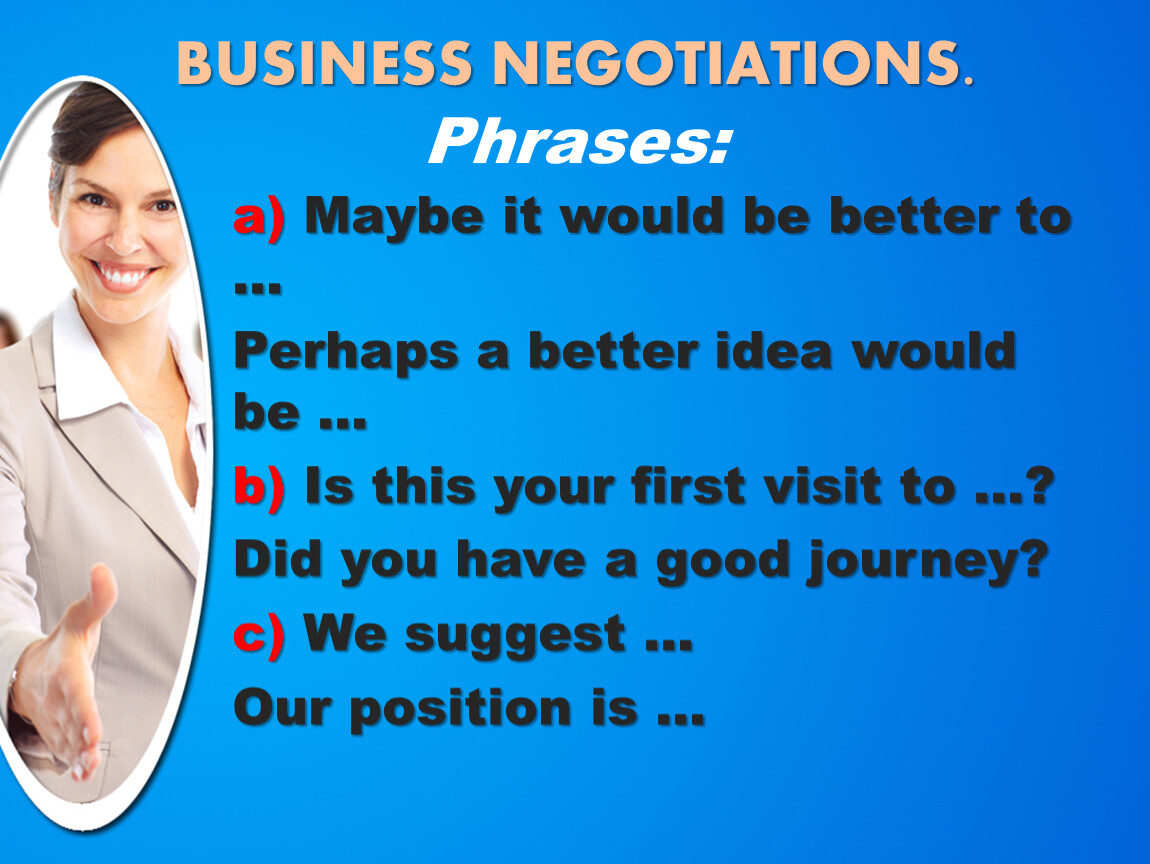 BUSINESS NEGOTIATIONS.

Phrases:

a) Maybe it would be better to …

Perhaps a better idea would be …

b) Is this your first visit to …?

Did you have a good journey?

c) We suggest …

Our position is …